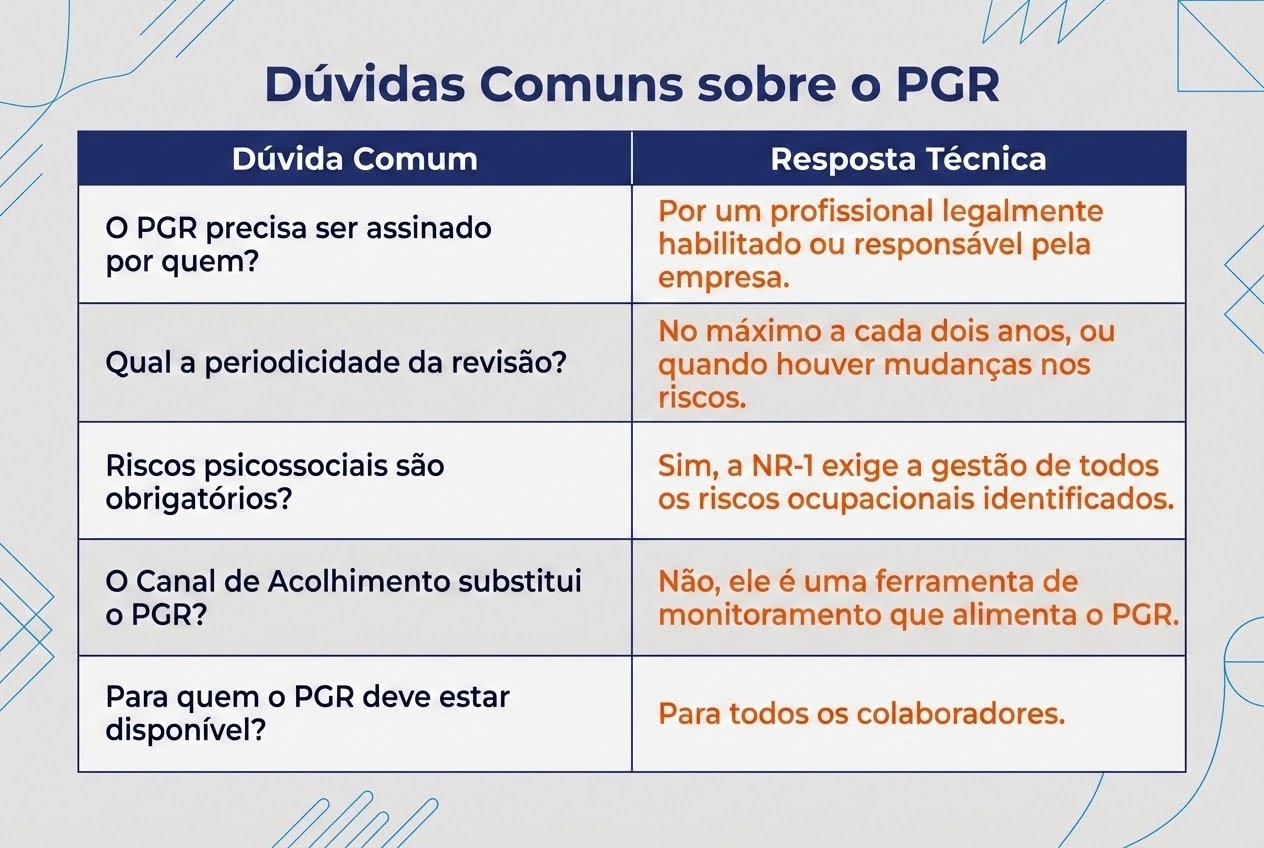 Dúvidas Comuns sobre o PGR

| Dúvida Comum | Resposta Técnica |
|---|---|
| O PGR precisa ser assinado por quem? | Por um profissional legalmente habilitado ou responsável pela empresa. |
| Qual a periodicidade da revisão? | No máximo a cada dois anos, ou quando houver mudanças nos riscos. |
| Riscos psicossociais são obrigatórios? | Sim, a NR-1 exige a gestão de todos os riscos ocupacionais identificados. |
| O Canal de Acolhimento substitui o PGR? | Não, ele é uma ferramenta de monitoramento que alimenta o PGR. |
| Para quem o PGR deve estar disponível? | Para todos os colaboradores. |